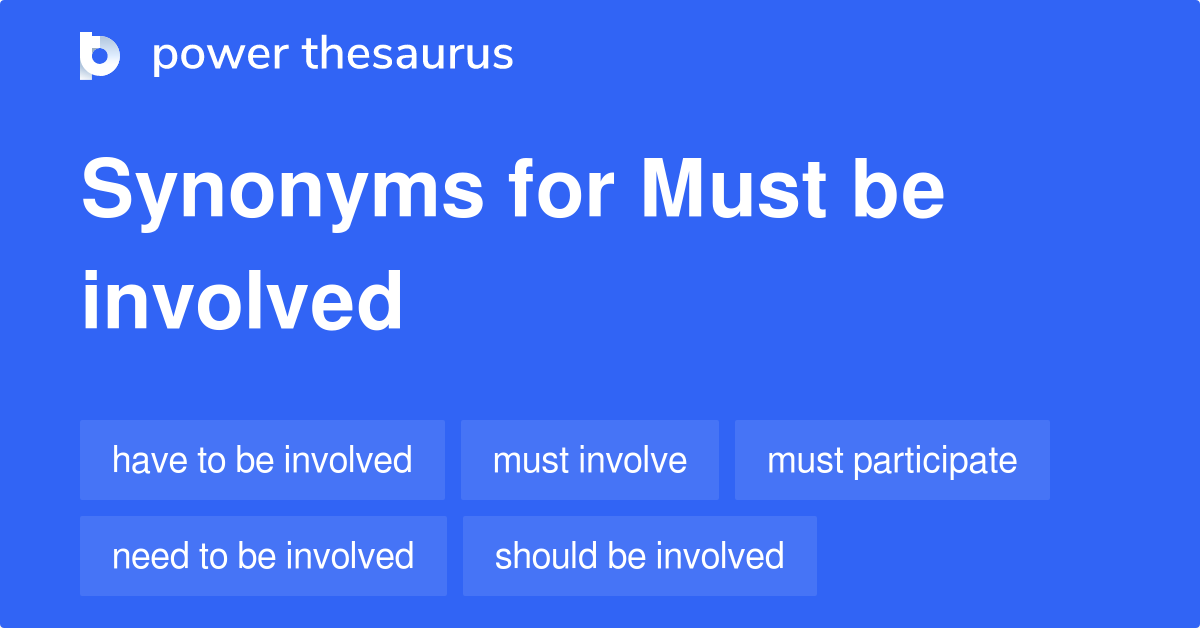 power thesaurus

Synonyms for Must be involved

have to be involved
must involve
must participate
need to be involved
should be involved